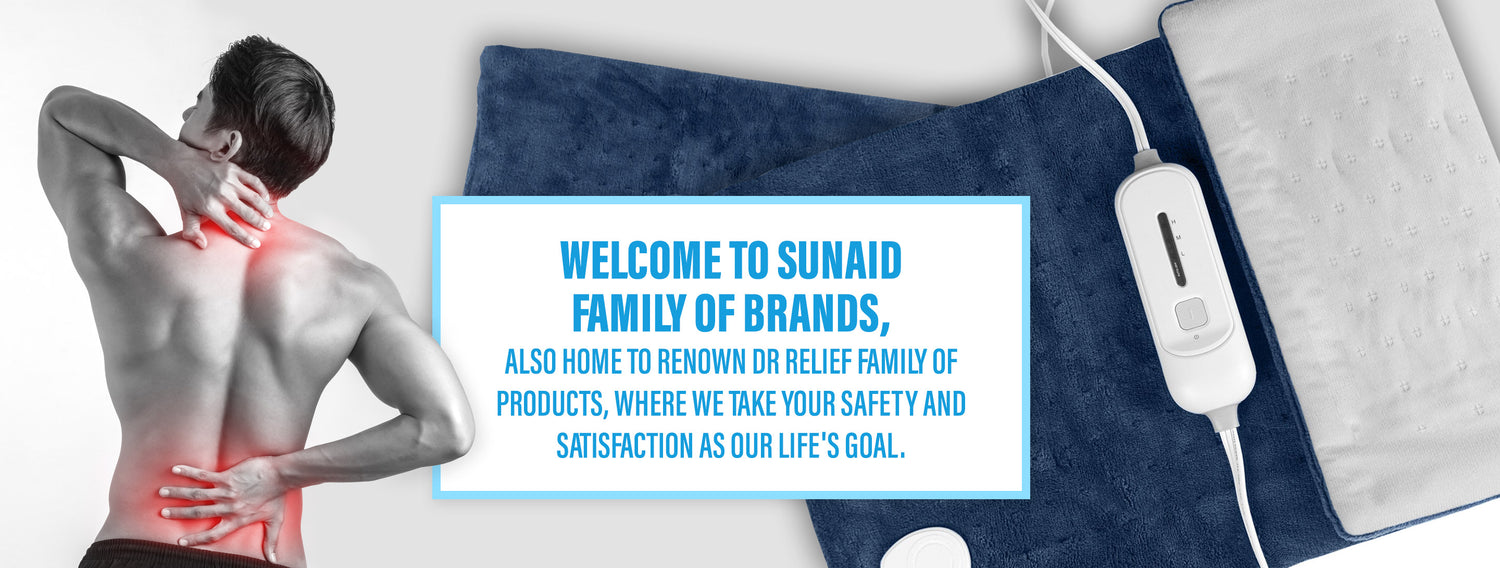 WELCOME TO SUNAID FAMILY OF BRANDS,

ALSO HOME TO RENOWN DR RELIEF FAMILY OF PRODUCTS, WHERE WE TAKE YOUR SAFETY AND SATISFACTION AS OUR LIFE'S GOAL.

H
M
L